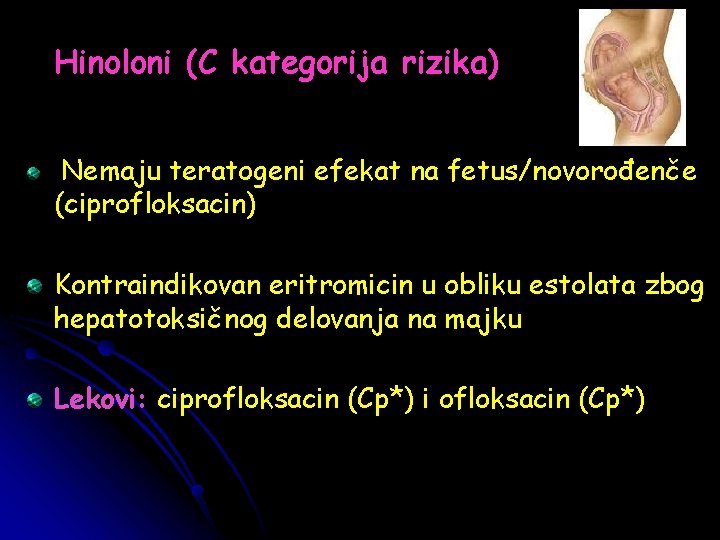 Hinoloni (C kategorija rizika)

Nemaju teratogeni efekat na fetus/novorođenče (ciprofloksacin)

Kontraindikovan eritromicin u obliku estolata zbog hepatotoksičnog delovanja na majku

Lekovi: ciprofloksacin (Cp*) i ofloksacin (Cp*)